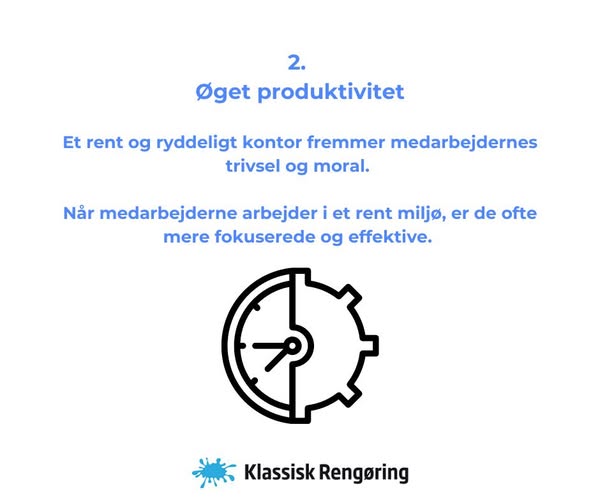 2.
Øget produktivitet

Et rent og ryddeligt kontor fremmer medarbejdernes trivsel og moral.

Når medarbejderne arbejder i et rent miljø, er de ofte mere fokuserede og effektive.

Klassisk Rengøring